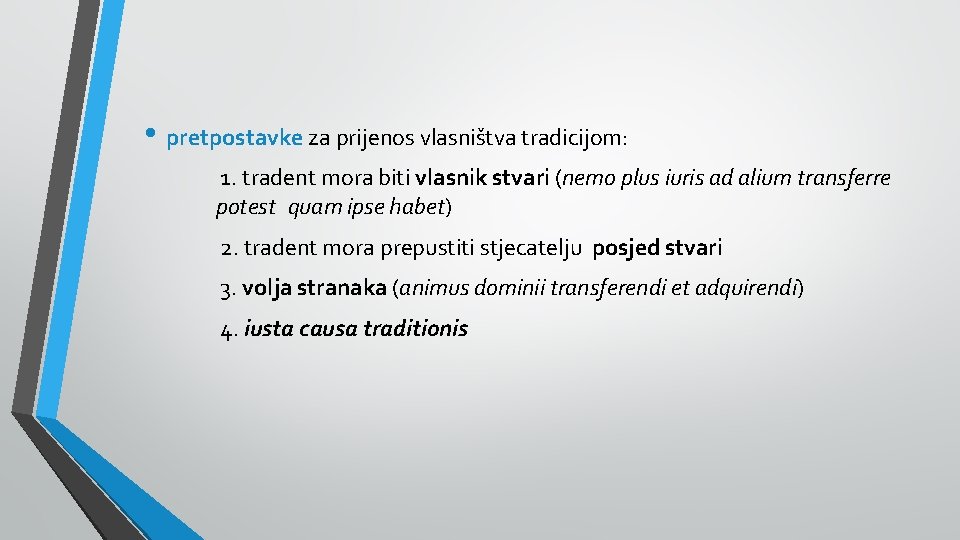 • pretpostavke za prijenos vlasništva tradicijom:

1. tradent mora biti vlasnik stvari (nemo plus iuris ad alium transferre potest quam ipse habet)

2. tradent mora prepustiti stjecatelju posjed stvari

3. volja stranaka (animus dominii transferendi et adquirendi)

4. iusta causa traditionis